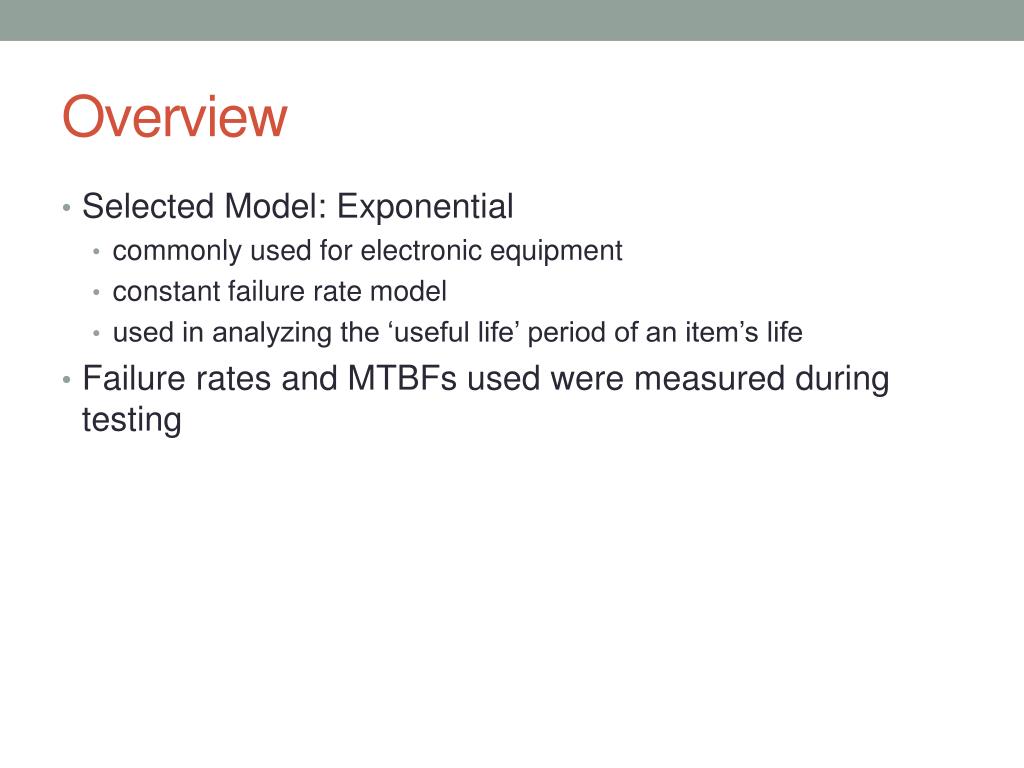 Overview

• Selected Model: Exponential
  • commonly used for electronic equipment
  • constant failure rate model
  • used in analyzing the ‘useful life’ period of an item’s life
• Failure rates and MTBFs used were measured during testing